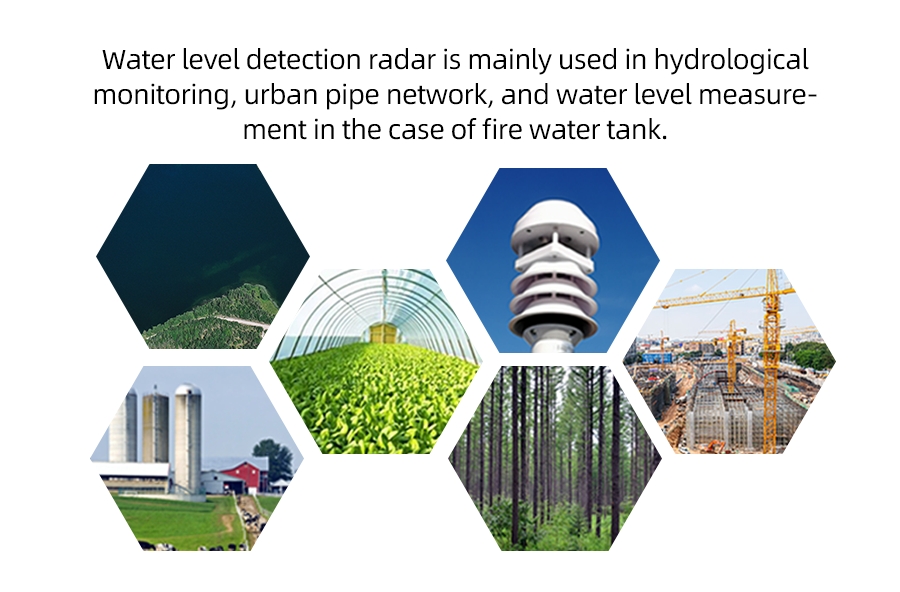 Water level detection radar is mainly used in hydrological monitoring, urban pipe network, and water level measurement in the case of fire water tank.